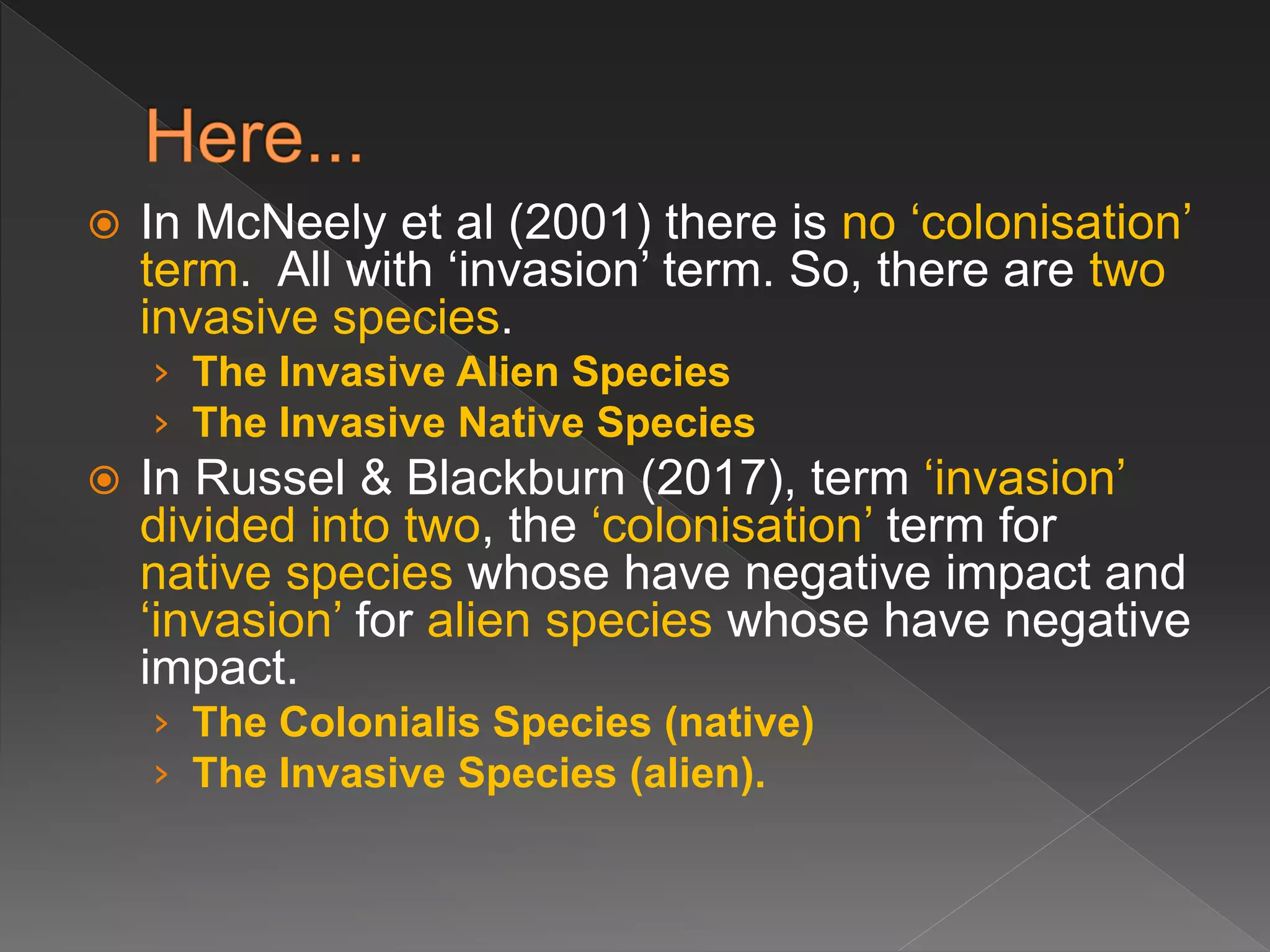 Here...

In McNeely et al (2001) there is no ‘colonisation’ term. All with ‘invasion’ term. So, there are two invasive species.

› The Invasive Alien Species
› The Invasive Native Species

In Russel & Blackburn (2017), term ‘invasion’ divided into two, the ‘colonisation’ term for native species whose have negative impact and ‘invasion’ for alien species whose have negative impact.

› The Colonialis Species (native)
› The Invasive Species (alien).